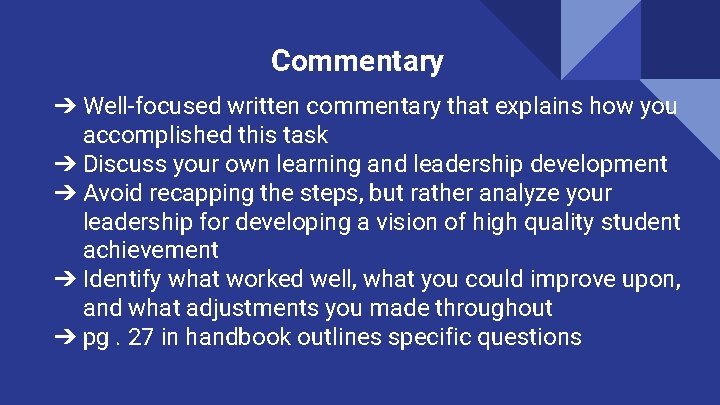 Commentary

➔ Well-focused written commentary that explains how you accomplished this task
➔ Discuss your own learning and leadership development
➔ Avoid recapping the steps, but rather analyze your leadership for developing a vision of high quality student achievement
➔ Identify what worked well, what you could improve upon, and what adjustments you made throughout
➔ pg . 27 in handbook outlines specific questions